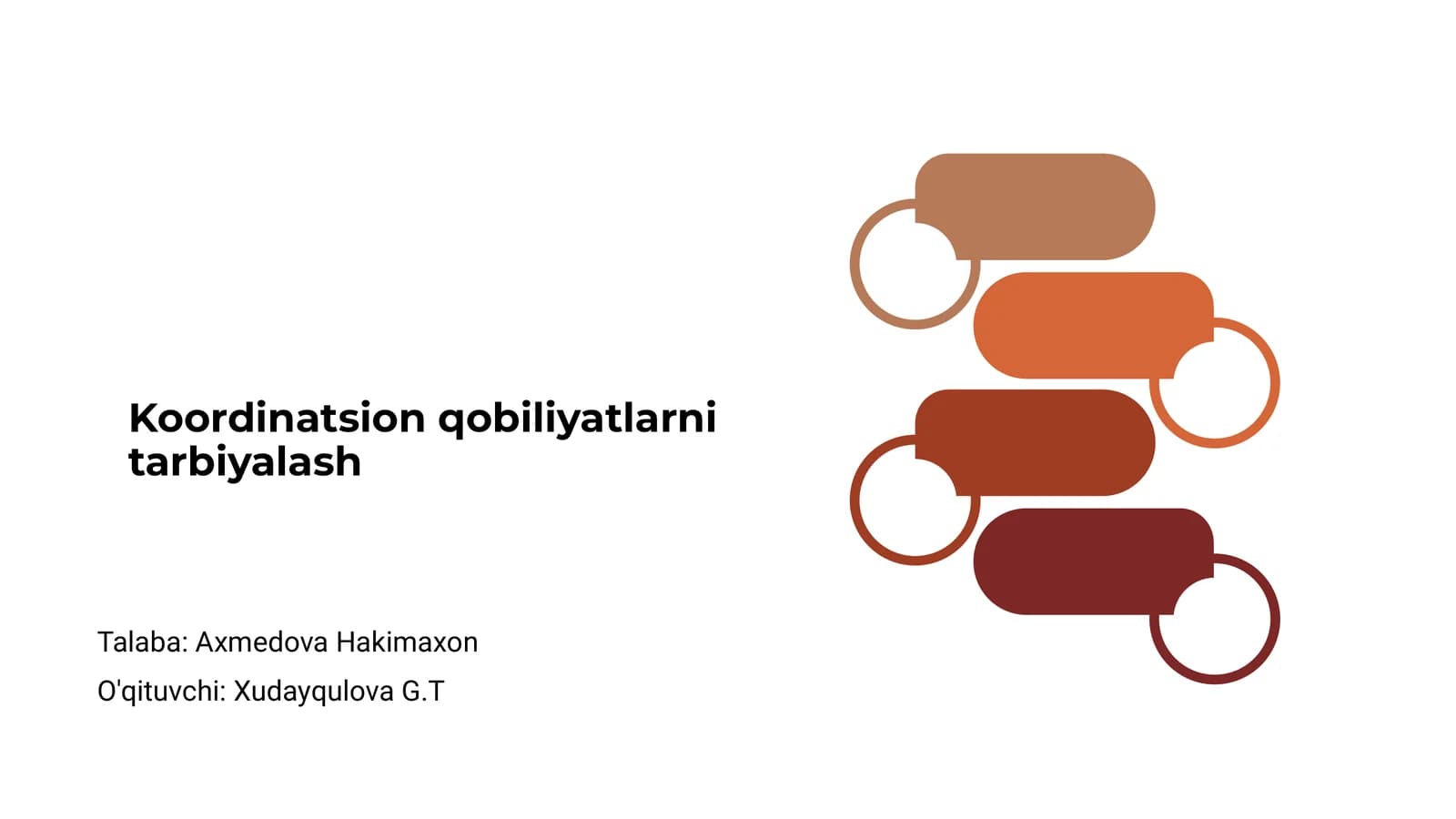 Koordinatsion qobiliyatlarni tarbiyalash

Talaba: Axmedova Hakimaxon

O'qituvchi: Xudayqulova G.T